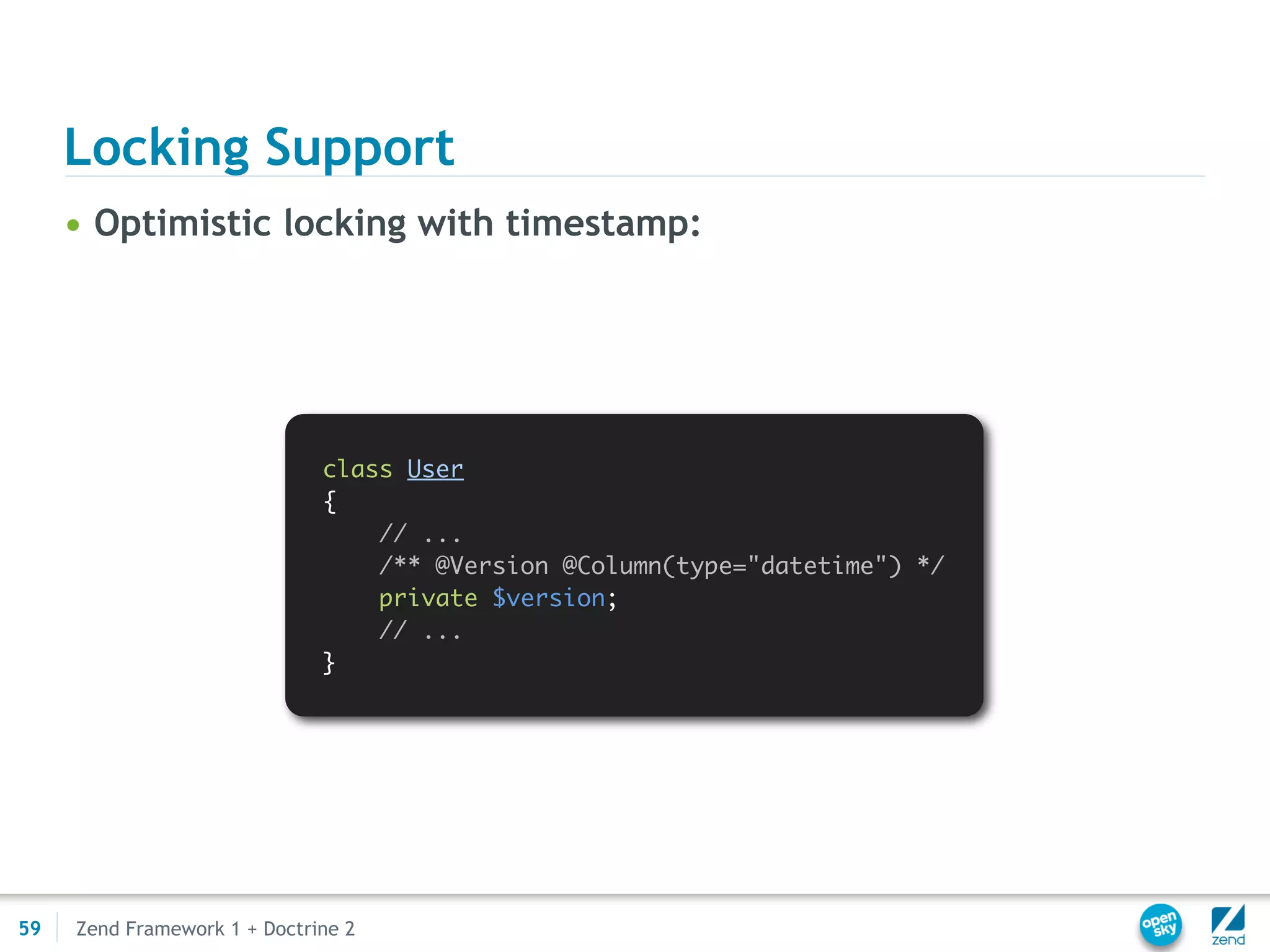 Locking Support

• Optimistic locking with timestamp:

class User
{
    // ...
    /** @Version @Column(type="datetime") */
    private $version;
    // ...
}

59 Zend Framework 1 + Doctrine 2

open sky

zend